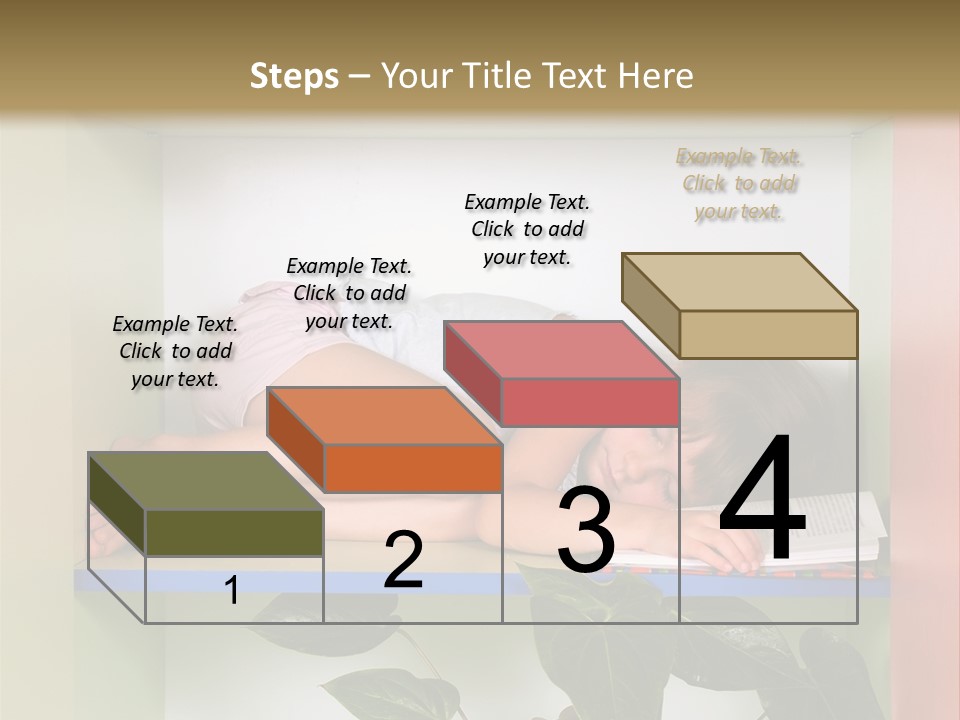 Steps – Your Title Text Here

Example Text. Click to add your text.

Example Text. Click to add your text.

Example Text. Click to add your text.

Example Text. Click to add your text.

1

2

3

4